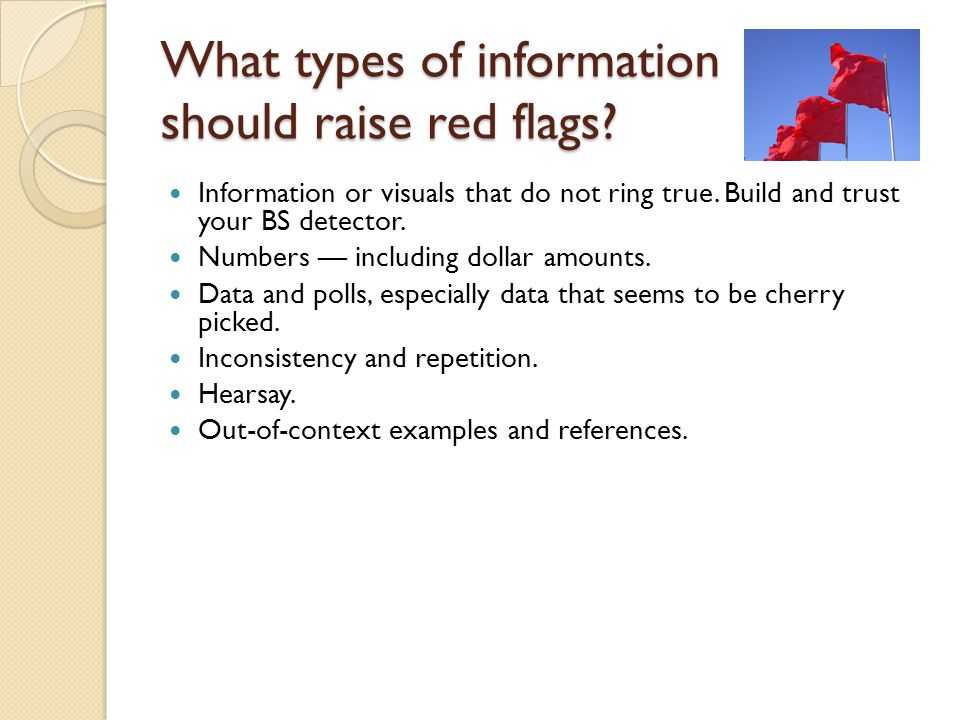 What types of information should raise red flags?

- Information or visuals that do not ring true. Build and trust your BS detector.
- Numbers — including dollar amounts.
- Data and polls, especially data that seems to be cherry picked.
- Inconsistency and repetition.
- Hearsay.
- Out-of-context examples and references.